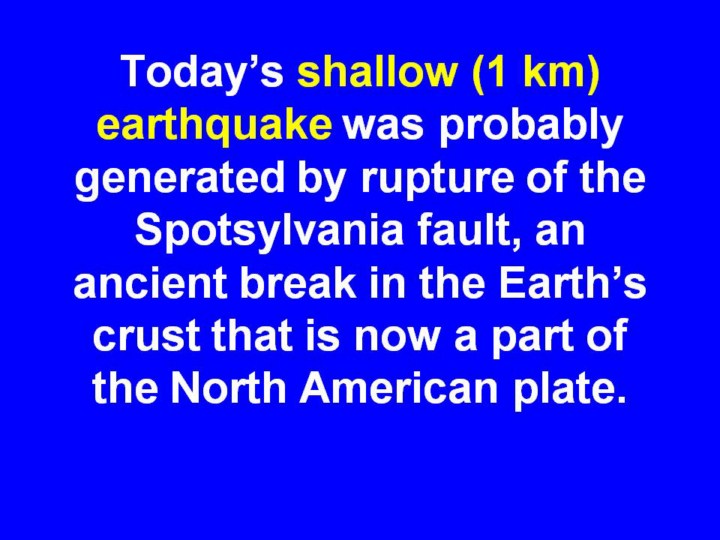 Today’s shallow (1 km) earthquake was probably generated by rupture of the Spotsylvania fault, an ancient break in the Earth’s crust that is now a part of the North American plate.